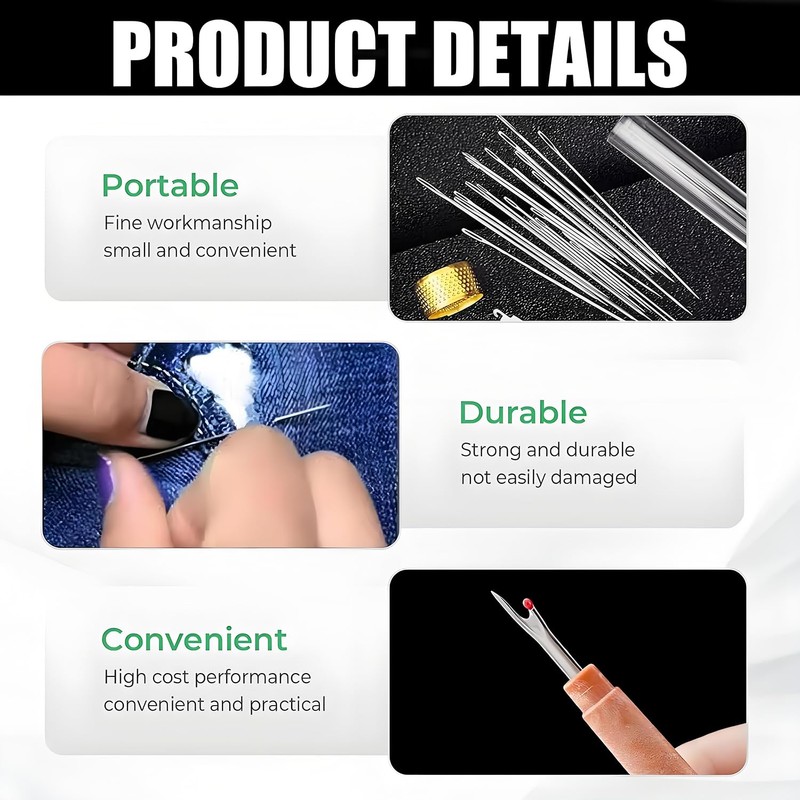 PRODUCT DETAILS

Portable
Fine workmanship
small and convenient

Durable
Strong and durable
not easily damaged

Convenient
High cost performance
convenient and practical